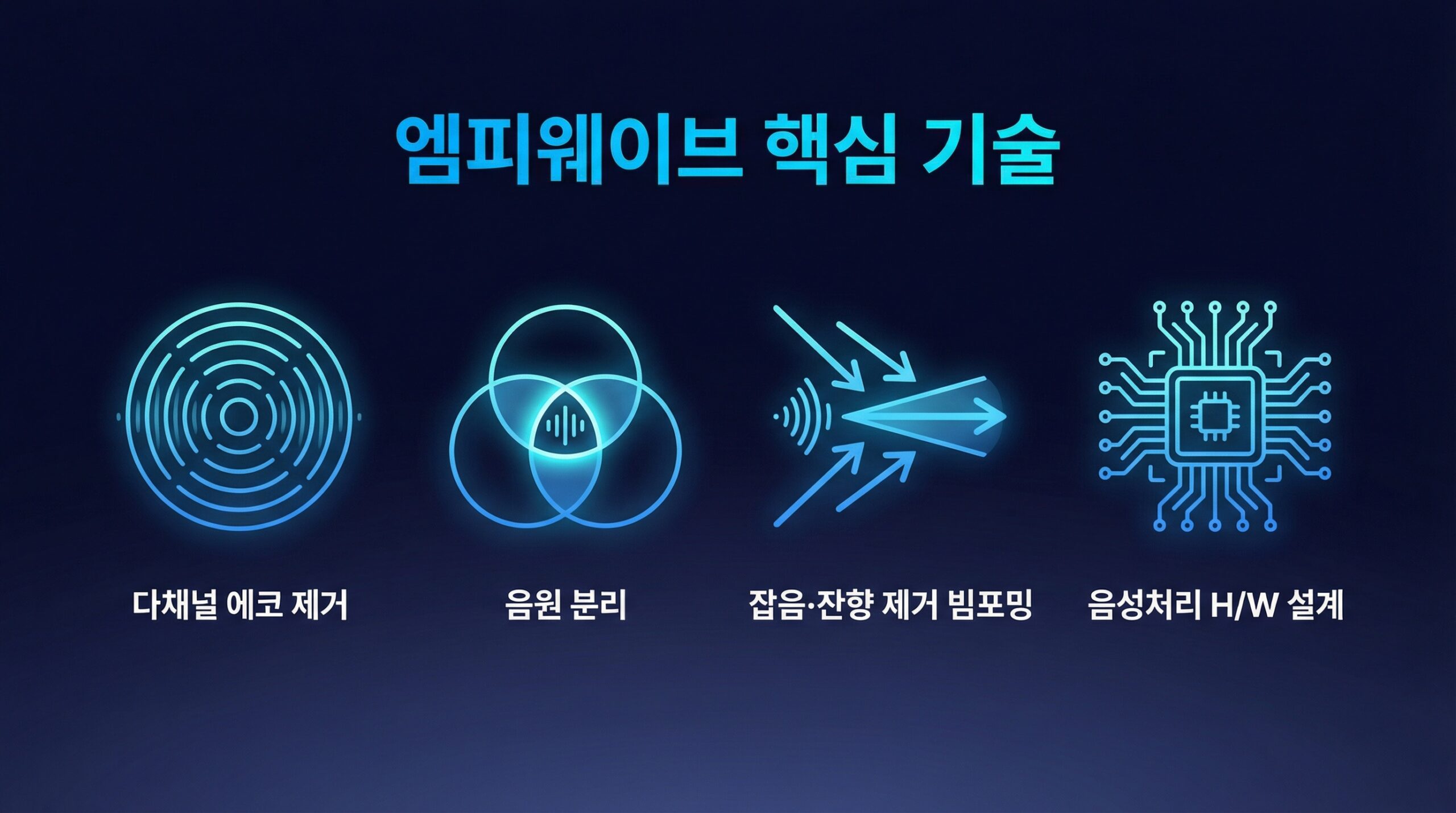 엠피웨이브 핵심 기술

다채널 에코 제거

음원 분리

잡음·잔향 제거 빔포밍

음성처리 H/W 설계